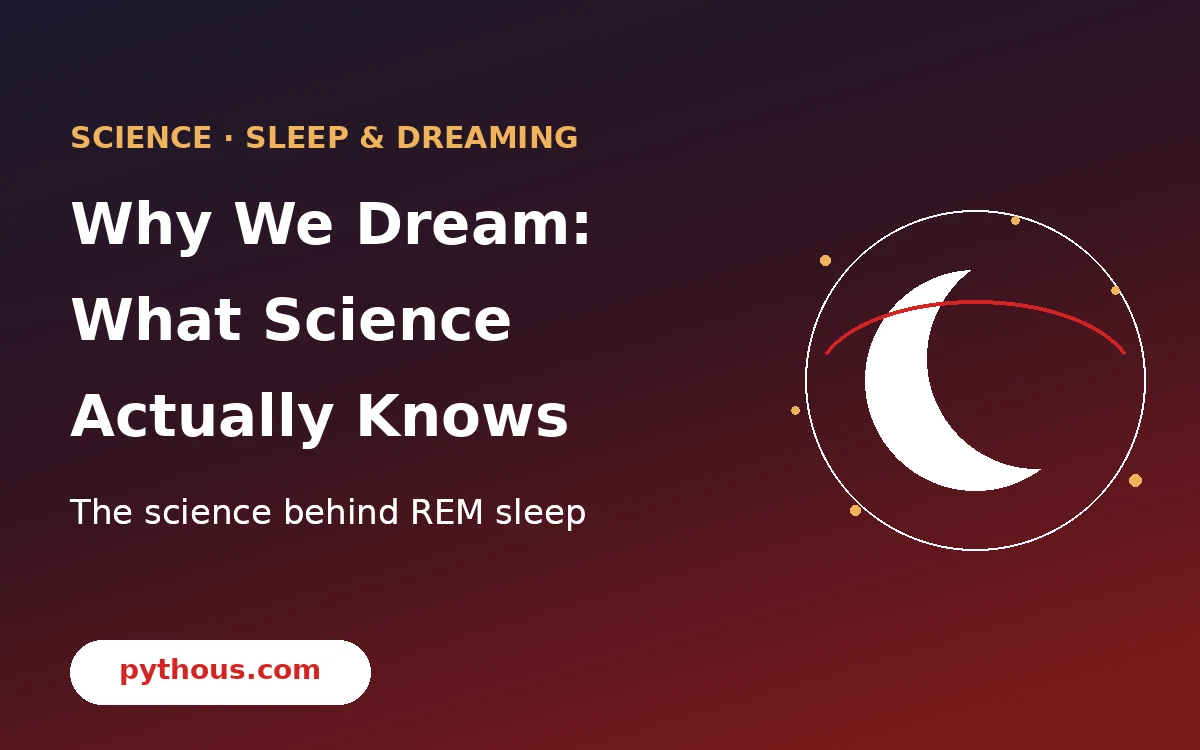 SCIENCE · SLEEP & DREAMING

Why We Dream: What Science Actually Knows

The science behind REM sleep

pythous.com